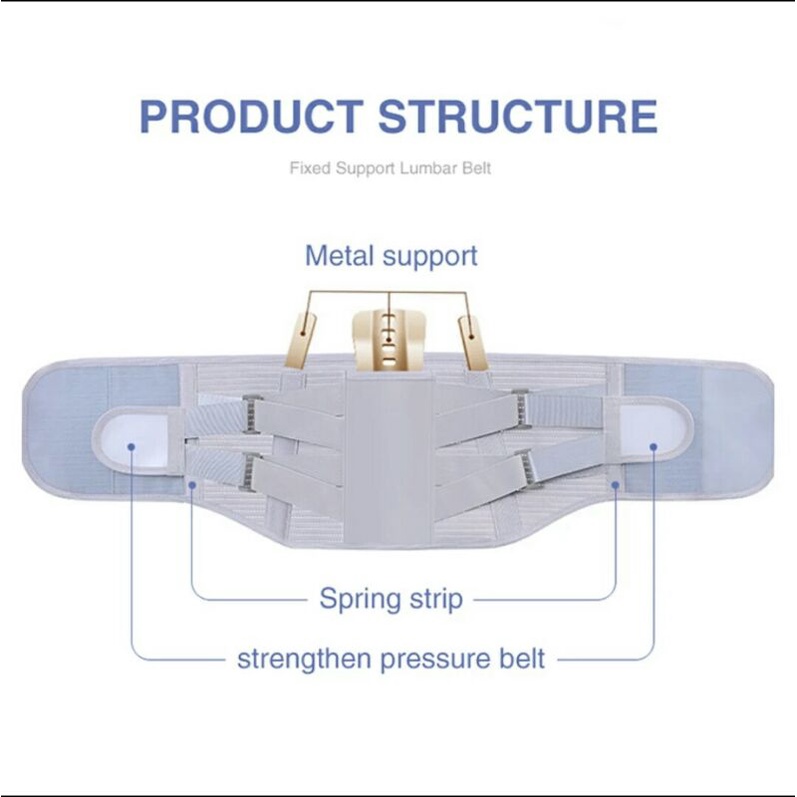 PRODUCT STRUCTURE

Fixed Support Lumbar Belt

Metal support

Spring strip

strengthen pressure belt